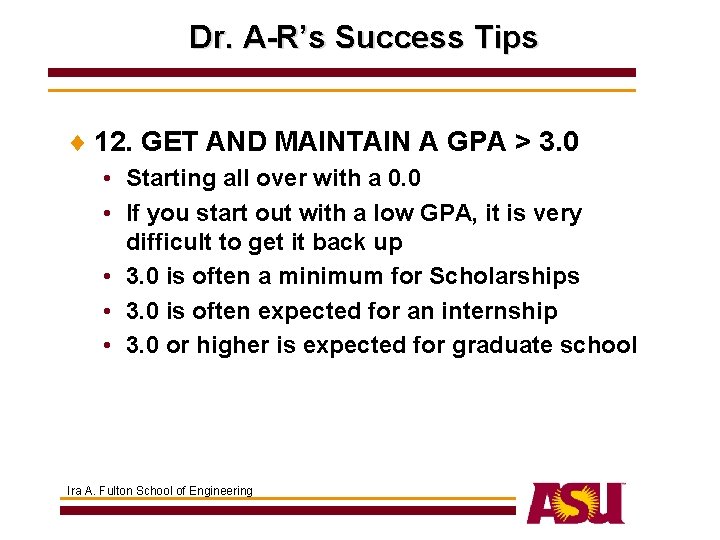 Dr. A-R's Success Tips

♦ 12. GET AND MAINTAIN A GPA > 3.0

• Starting all over with a 0.0
• If you start out with a low GPA, it is very difficult to get it back up
• 3.0 is often a minimum for Scholarships
• 3.0 is often expected for an internship
• 3.0 or higher is expected for graduate school

Ira A. Fulton School of Engineering

ASU